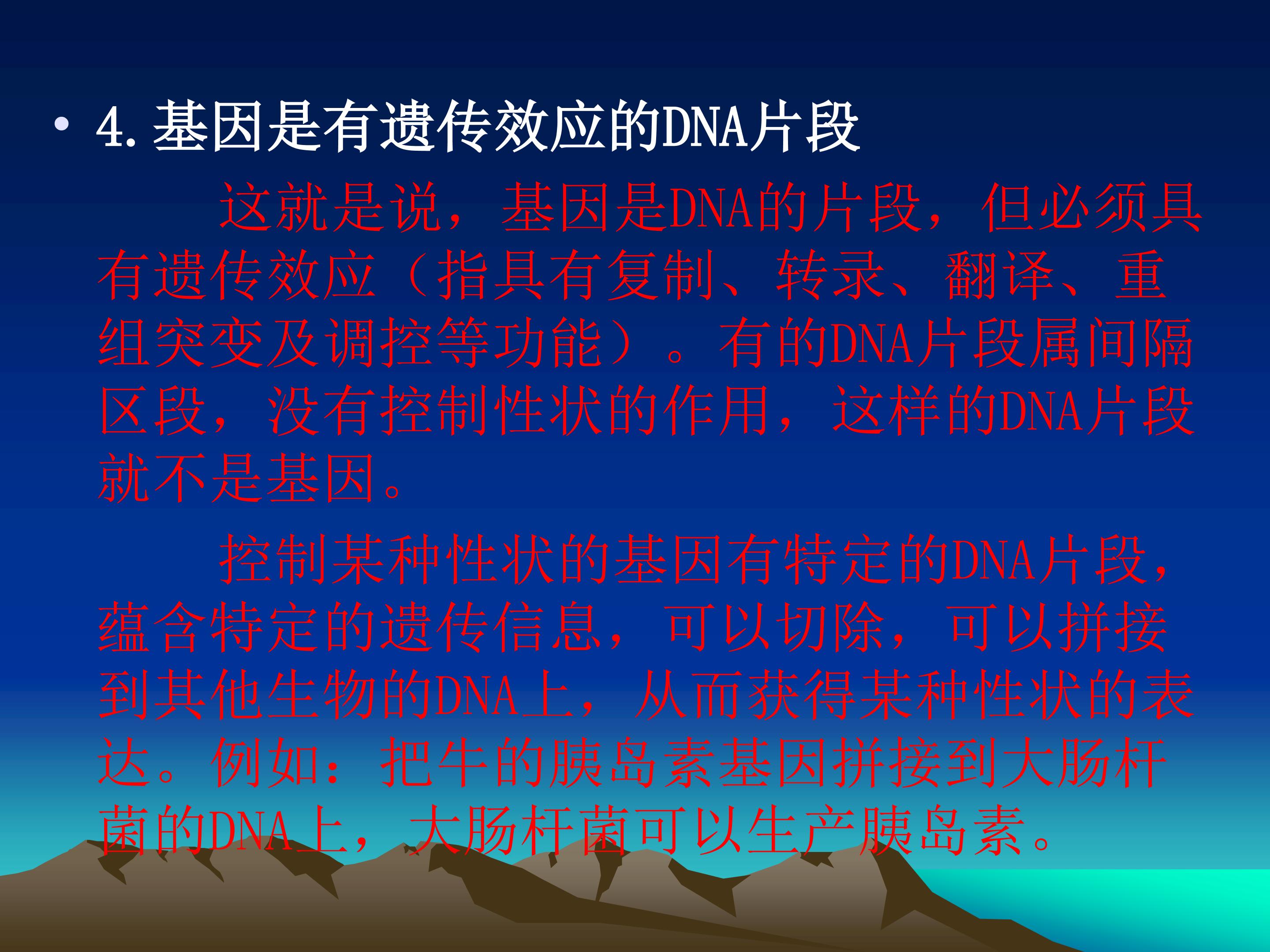 • 4.基因是有遗传效应的DNA片段

这就是说，基因是DNA的片段，但必须具有遗传效应（指具有复制、转录、翻译、重组突变及调控等功能）。有的DNA片段属间隔区段，没有控制性状的作用，这样的DNA片段就不是基因。

控制某种性状的基因有特定的DNA片段，蕴含特定的遗传信息，可以切除，可以拼接到其他生物的DNA上，从而获得某种性状的表达。例如：把牛的胰岛素基因拼接到大肠杆菌的DNA上，大肠杆菌可以生产胰岛素。